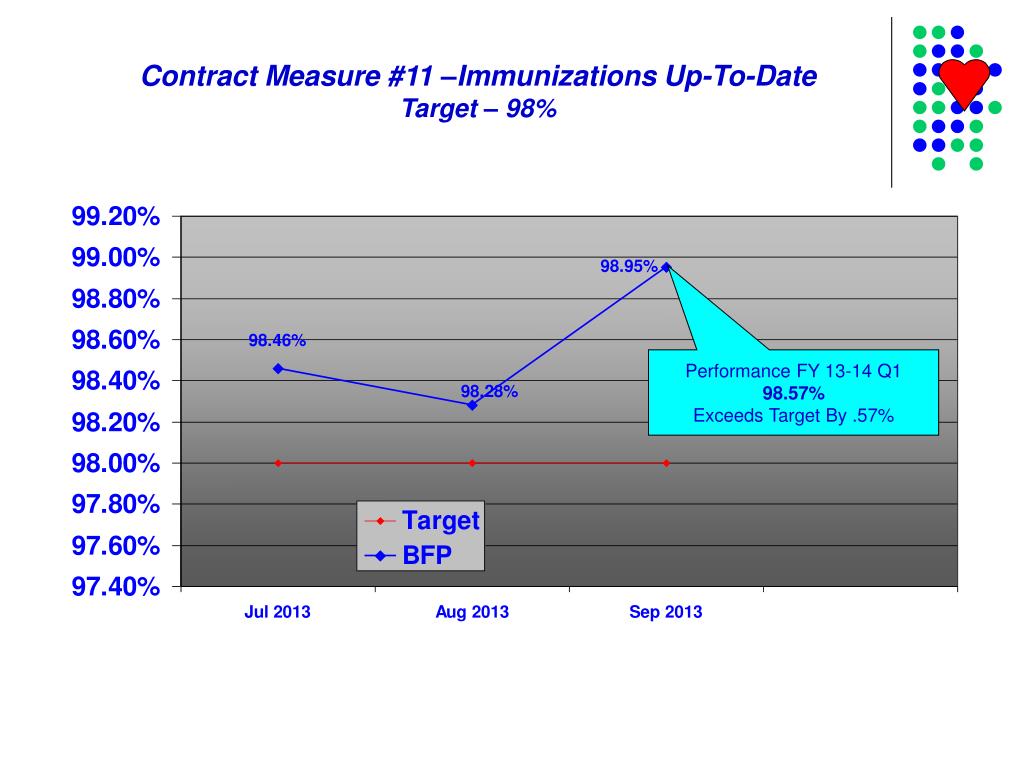 Contract Measure #11 –Immunizations Up-To-Date
Target – 98%

99.20%
99.00%
98.80%
98.60%
98.40%
98.20%
98.00%
97.80%
97.60%
97.40%

98.46%
98.28%
98.95%

Performance FY 13-14 Q1
98.57%
Exceeds Target By .57%

Target
BFP

Jul 2013
Aug 2013
Sep 2013